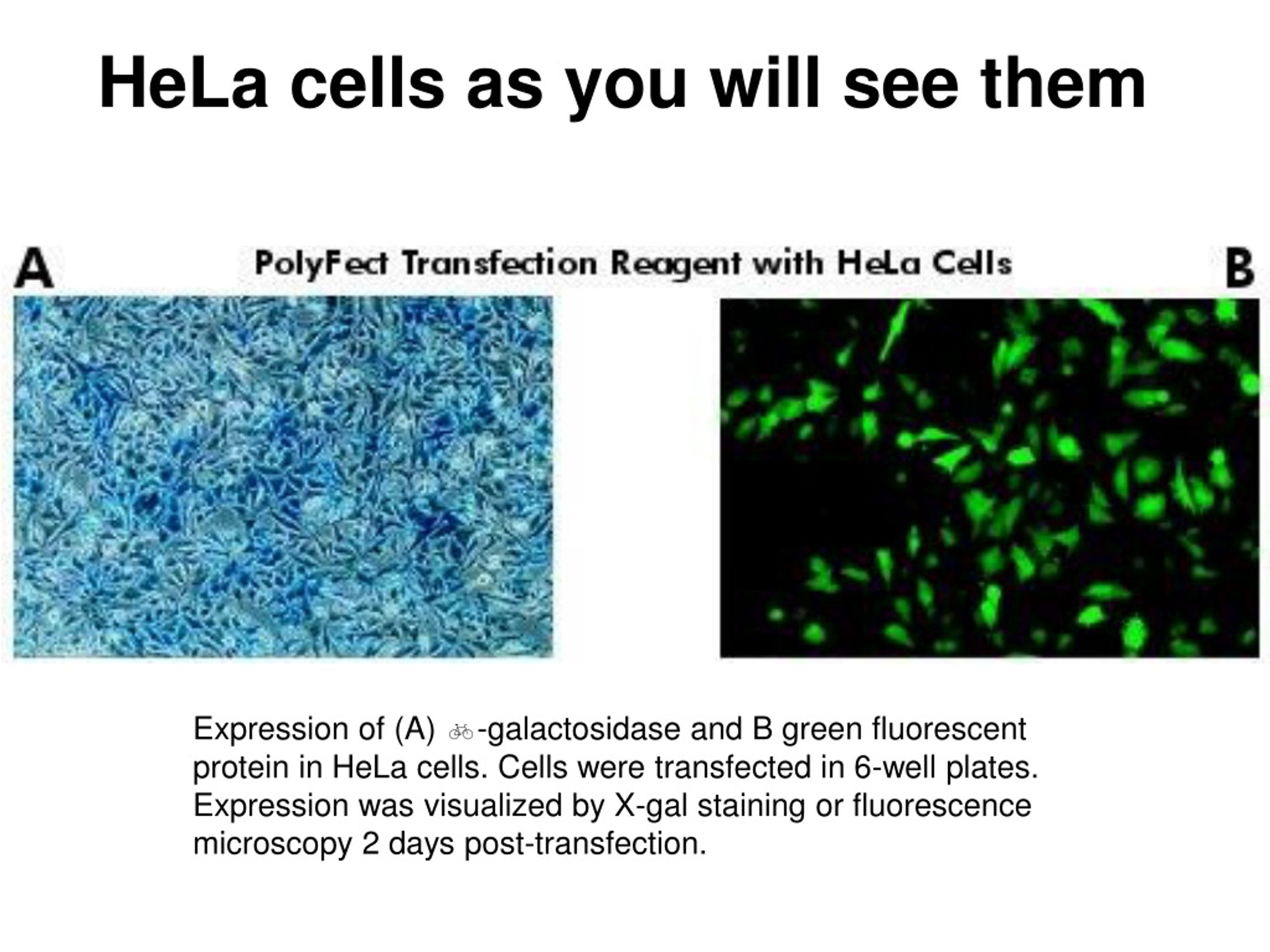 HeLa cells as you will see them

A

PolyFect Transfection Reagent with HeLa Cells

B

Expression of (A) 🚲-galactosidase and B green fluorescent protein in HeLa cells. Cells were transfected in 6-well plates. Expression was visualized by X-gal staining or fluorescence microscopy 2 days post-transfection.